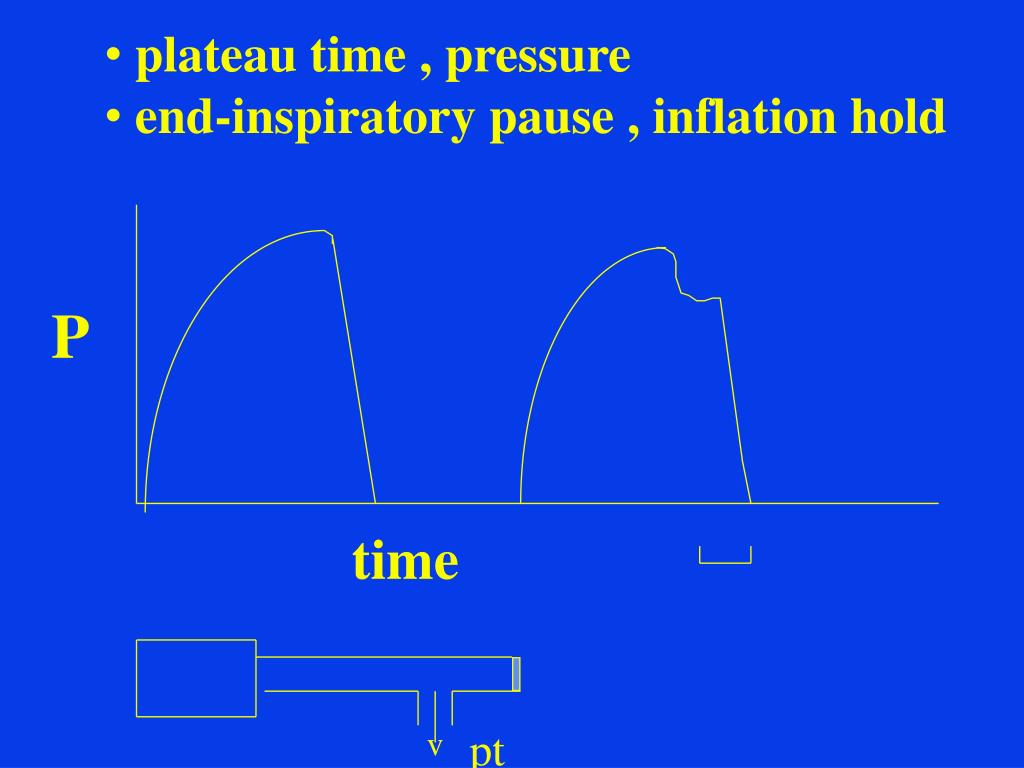 • plateau time , pressure
• end-inspiratory pause , inflation hold

P

time

v pt